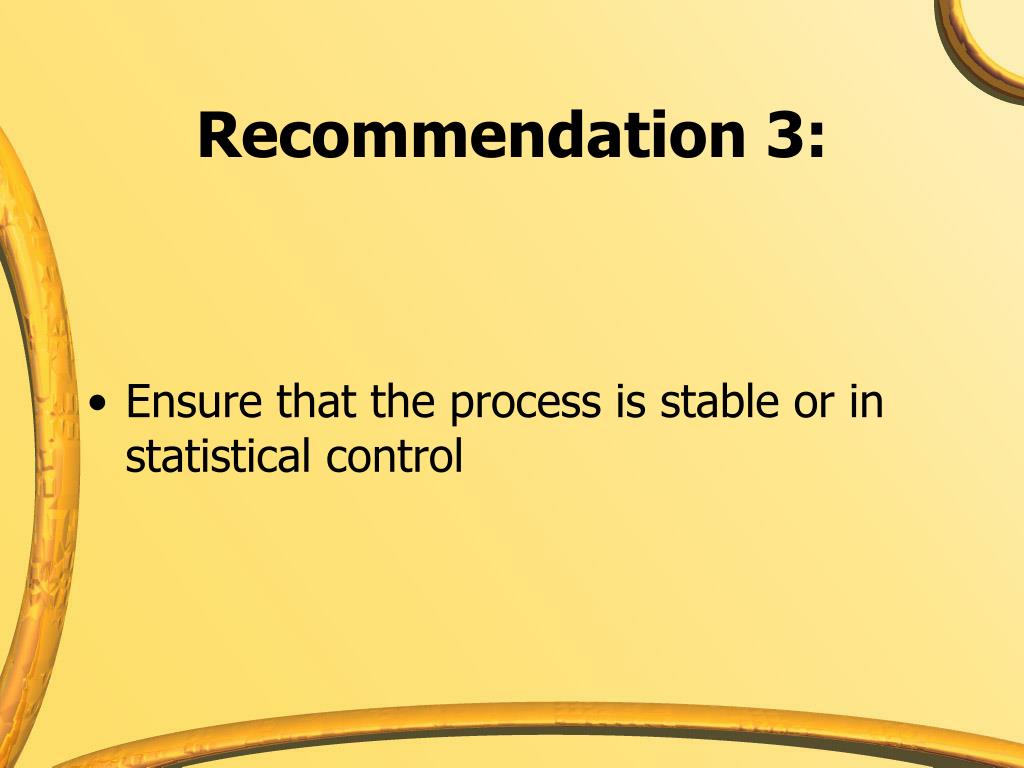 Recommendation 3:

• Ensure that the process is stable or in statistical control